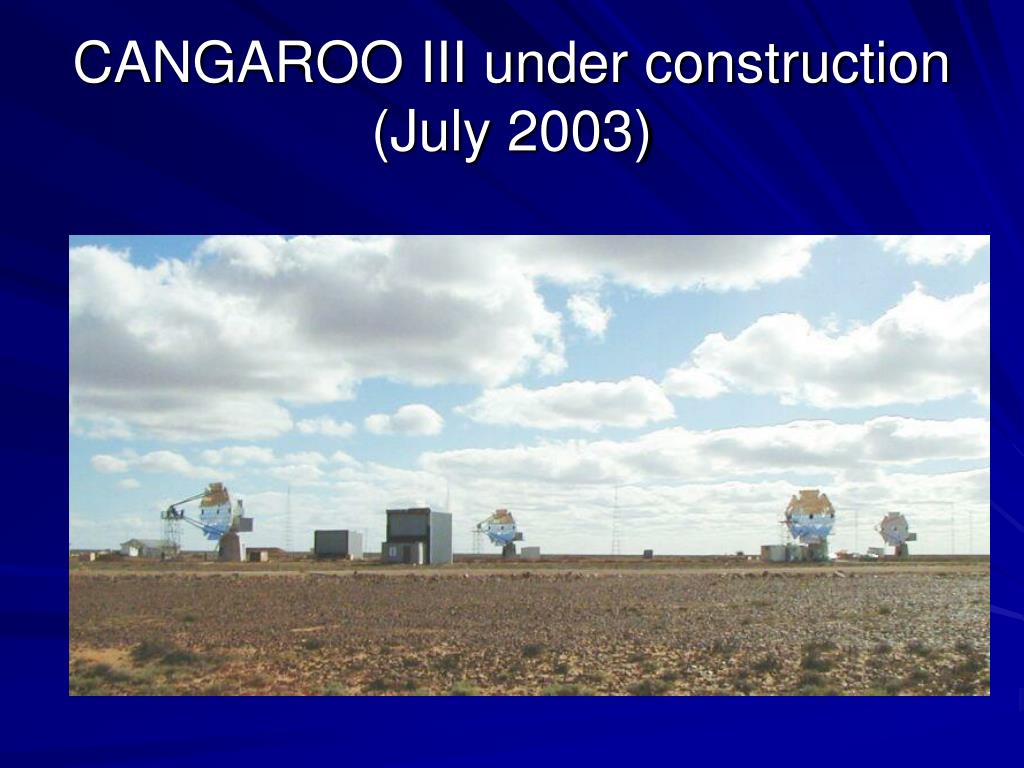 CANGAROO III under construction (July 2003)